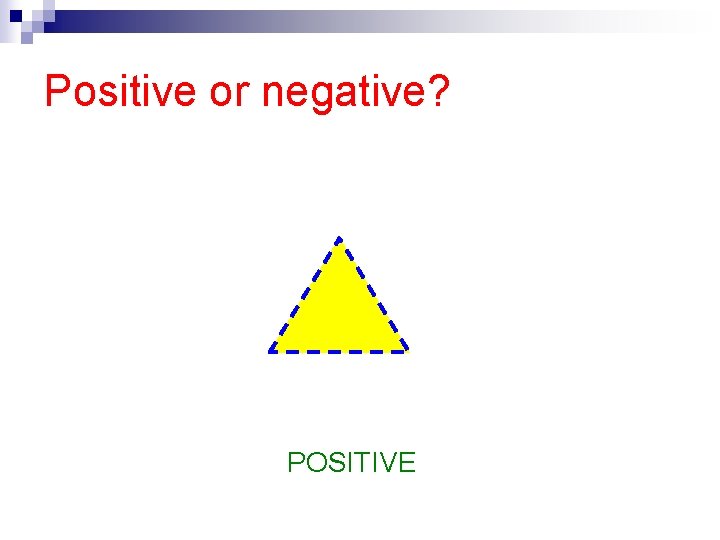 Positive or negative?

POSITIVE